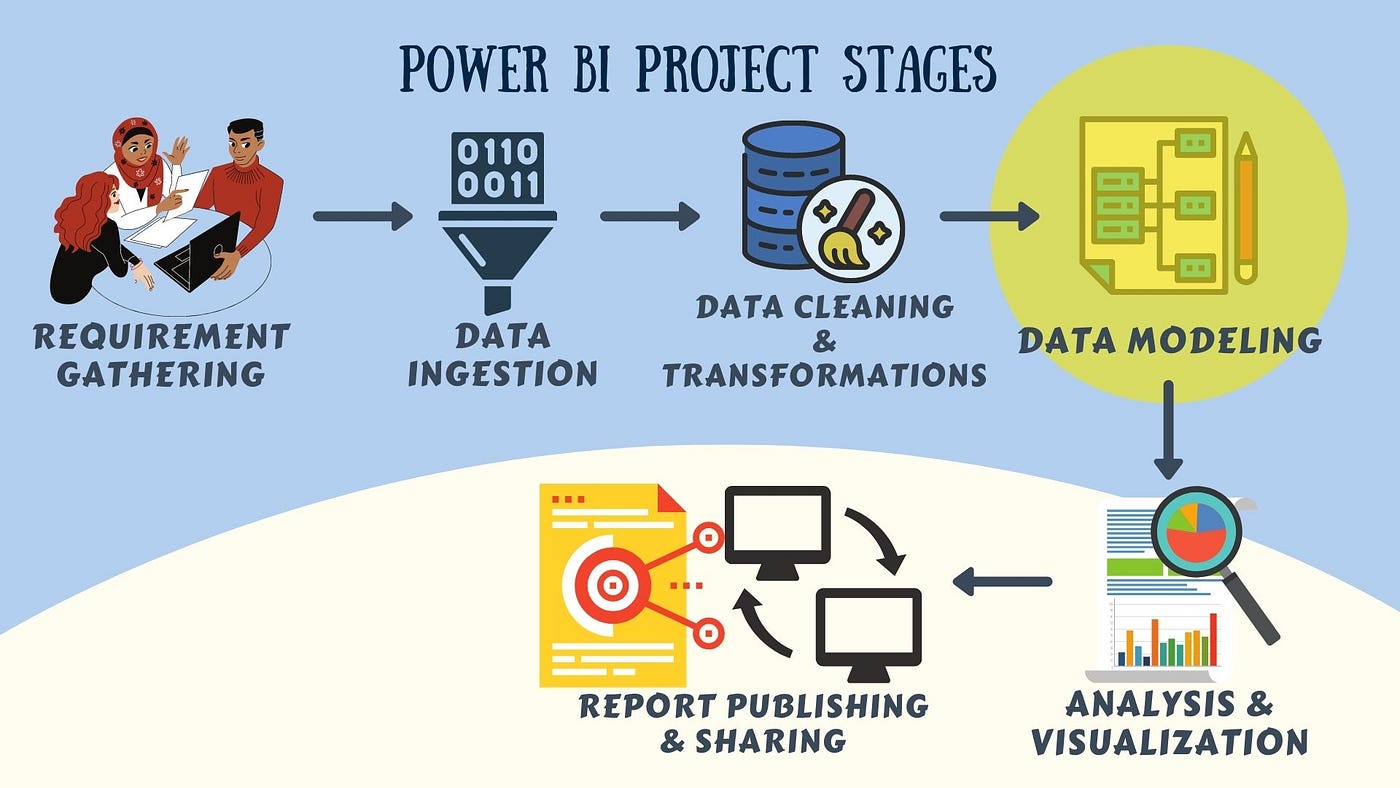 POWER BI PROJECT STAGES

REQUIREMENT GATHERING

0110
0011

DATA INGESTION

DATA CLEANING & TRANSFORMATIONS

DATA MODELING

ANALYSIS & VISUALIZATION

REPORT PUBLISHING & SHARING